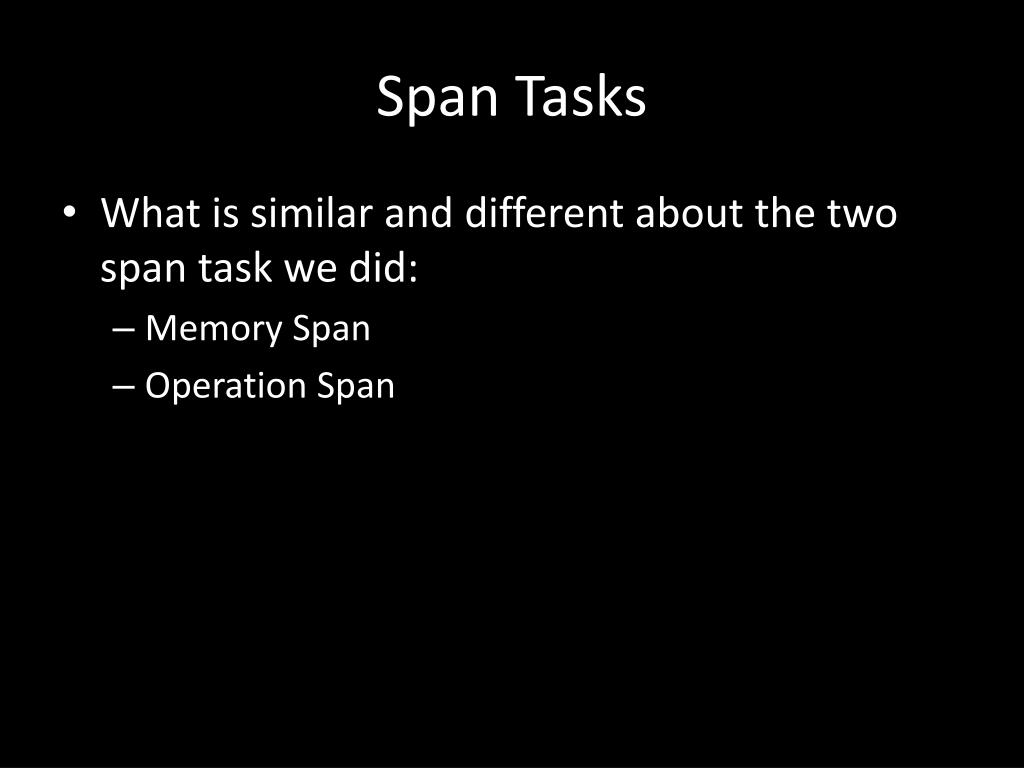 Span Tasks

• What is similar and different about the two span task we did:
– Memory Span
– Operation Span